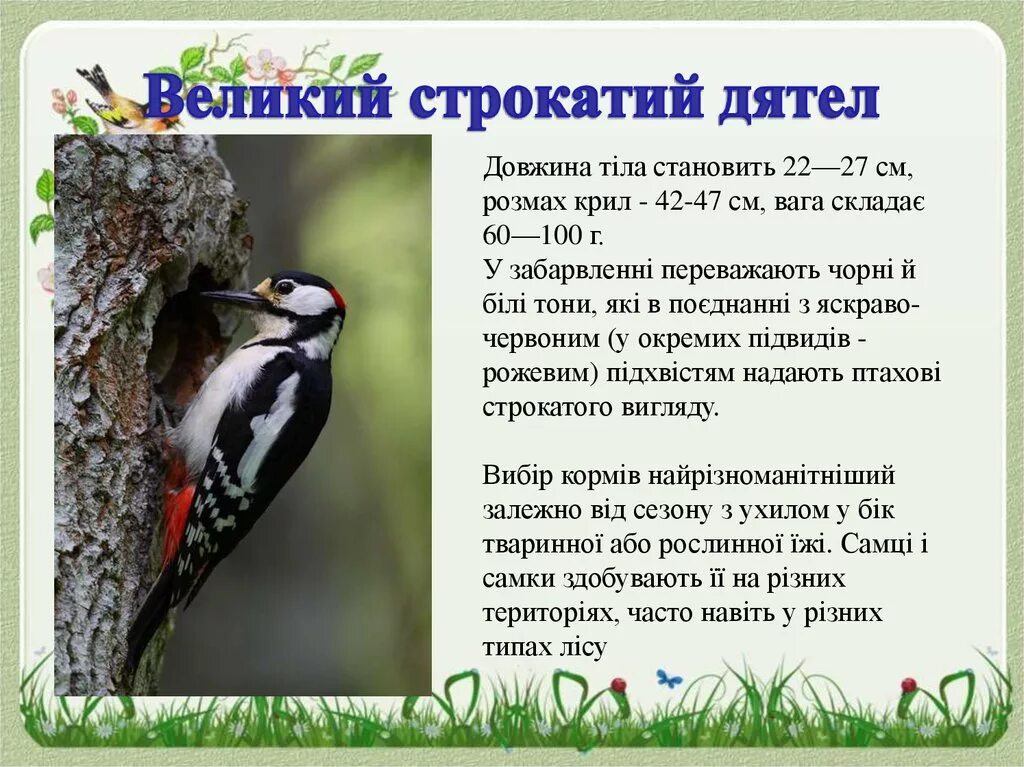 Великий строкатий дятел

Довжина тіла становить 22—27 см, розмах крил - 42-47 см, вага складає 60—100 г.
У забарвленні переважають чорні й білі тони, які в поєднанні з яскраво-червоним (у окремих підвидів - рожевим) підхвістям надають птахові строкатого вигляду.

Вибір кормів найрізноманітніший залежно від сезону з ухилом у бік тваринної або рослинної їжі. Самці і самки здобувають її на різних територіях, часто навіть у різних типах лісу